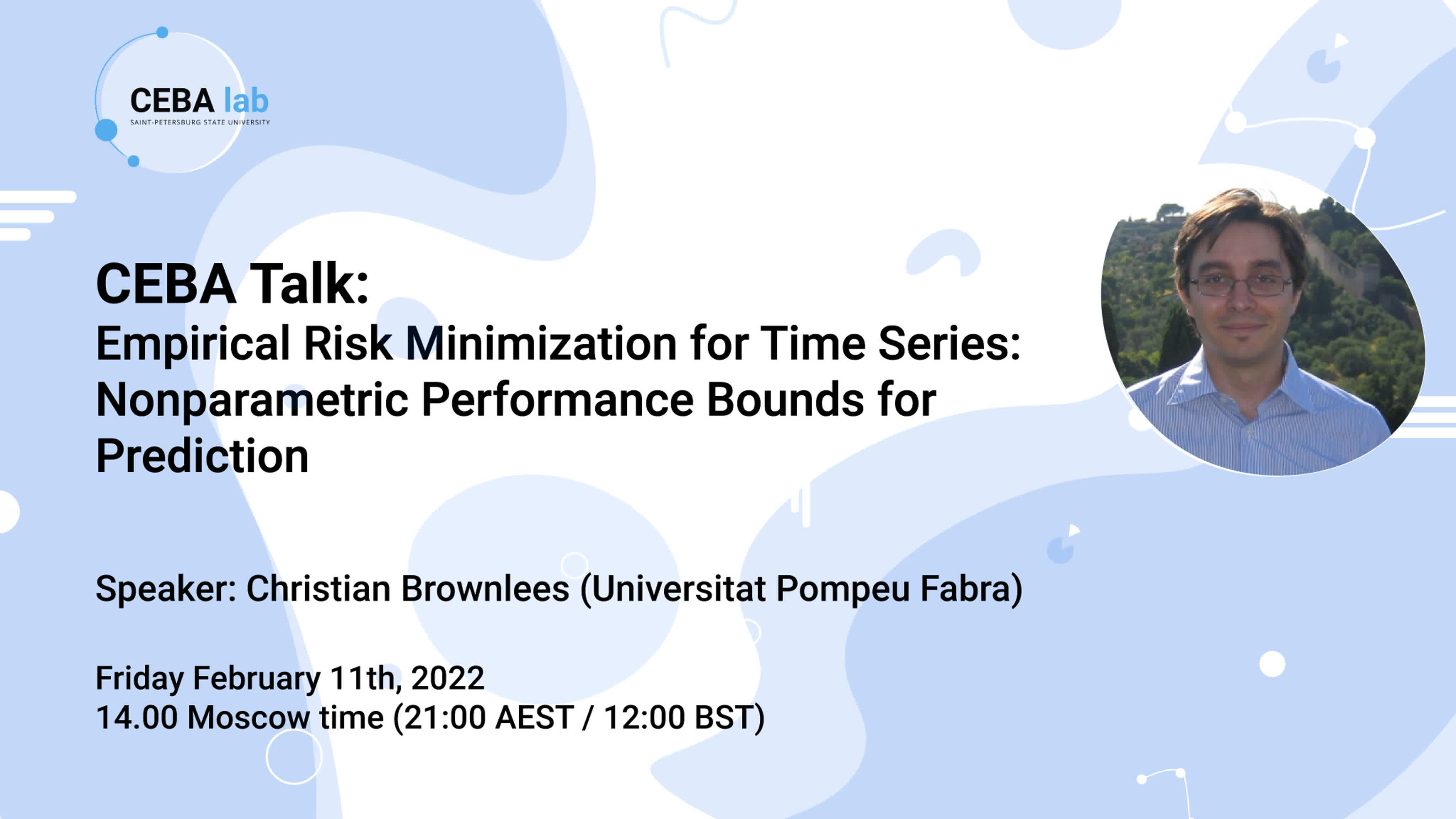 CEBA lab
SAINT-PETERSBURG STATE UNIVERSITY

CEBA Talk:
Empirical Risk Minimization for Time Series: Nonparametric Performance Bounds for Prediction

Speaker: Christian Brownlees (Universitat Pompeu Fabra)

Friday February 11th, 2022
14.00 Moscow time (21:00 AEST / 12:00 BST)